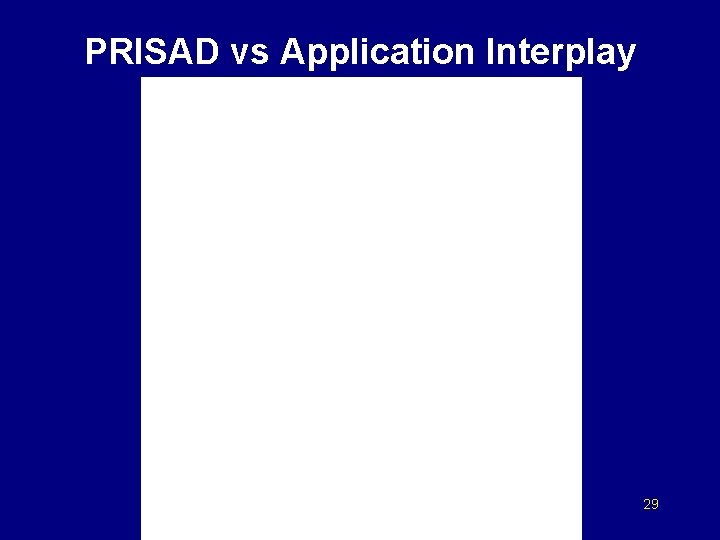 PRISAD vs Application Interplay

29